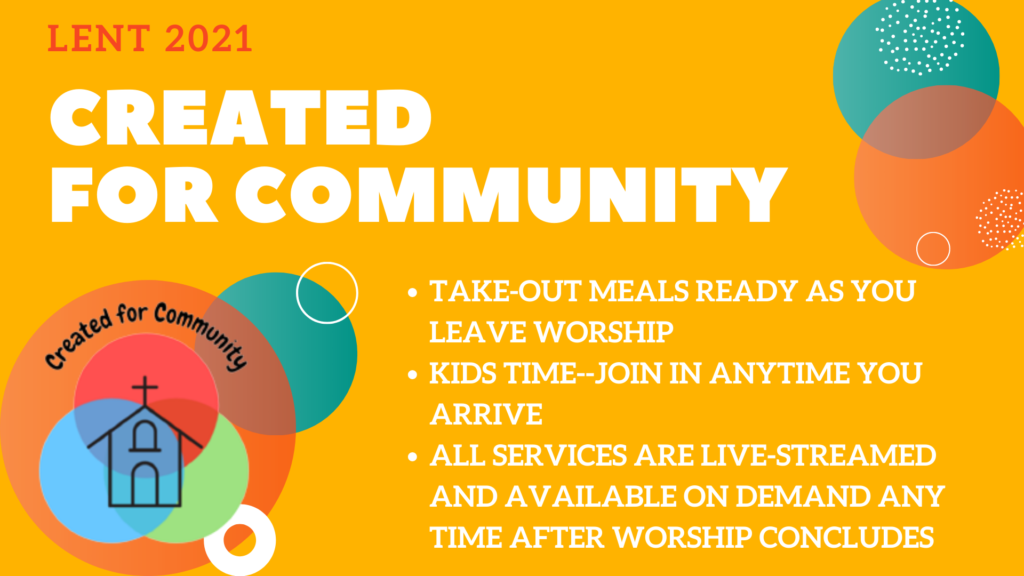 LENT 2021

CREATED FOR COMMUNITY

Created for Community

- TAKE-OUT MEALS READY AS YOU LEAVE WORSHIP
- KIDS TIME--JOIN IN ANYTIME YOU ARRIVE
- ALL SERVICES ARE LIVE-STREAMED AND AVAILABLE ON DEMAND ANY TIME AFTER WORSHIP CONCLUDES